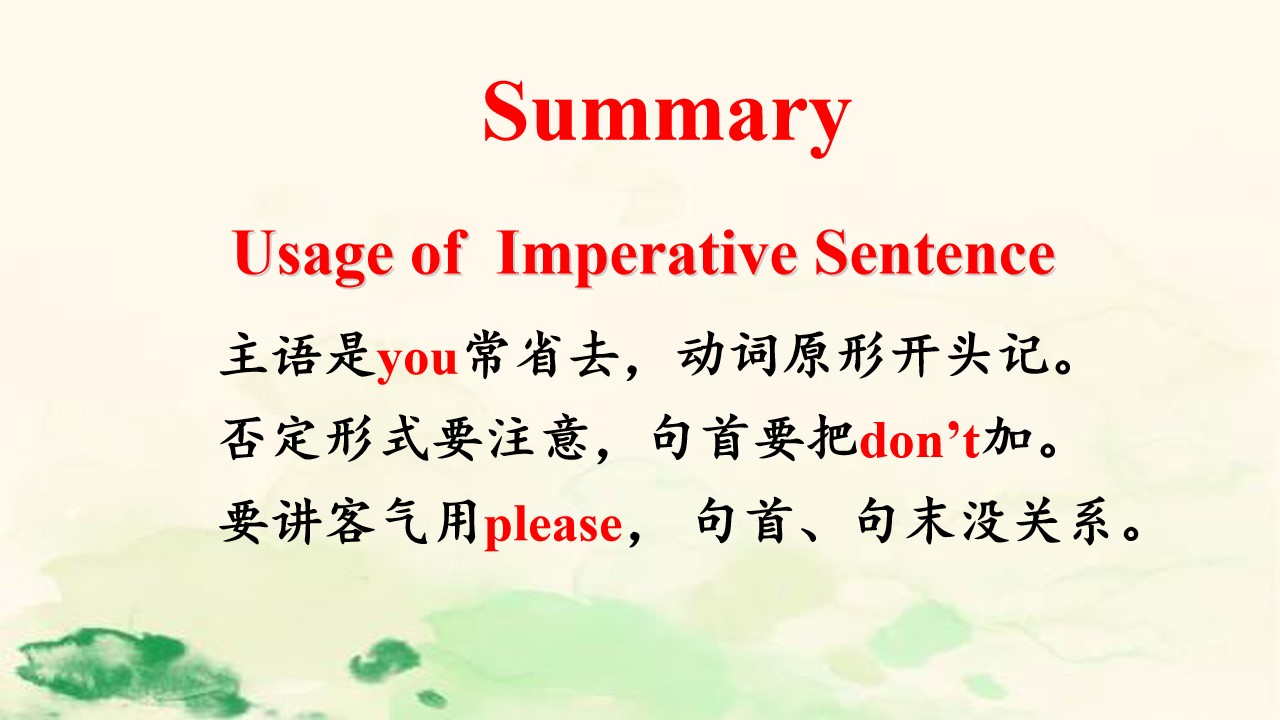 Summary

Usage of Imperative Sentence

主语是you常省去，动词原形开头记。

否定形式要注意，句首要把don’t加。

要讲客气用please， 句首、句末没关系。